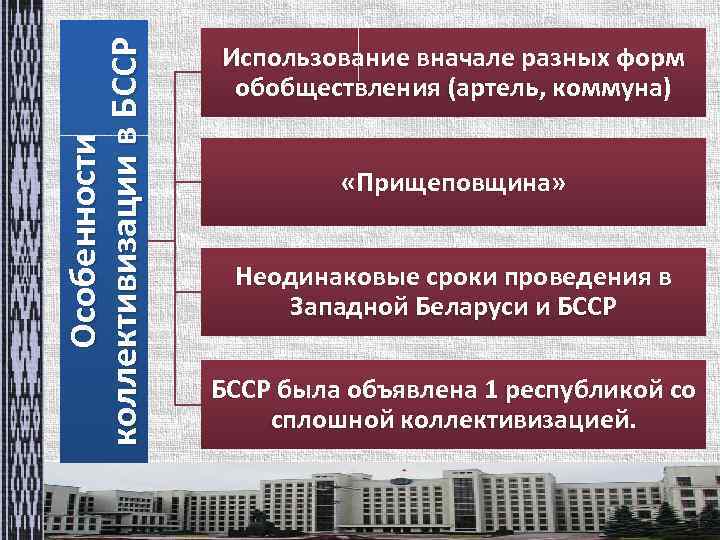 Особенности коллективизации в БССР

Использование вначале разных форм обобществления (артель, коммуна)

«Прищеповщина»

Неодинаковые сроки проведения в Западной Беларуси и БССР

БССР была объявлена 1 республикой со сплошной коллективизацией.